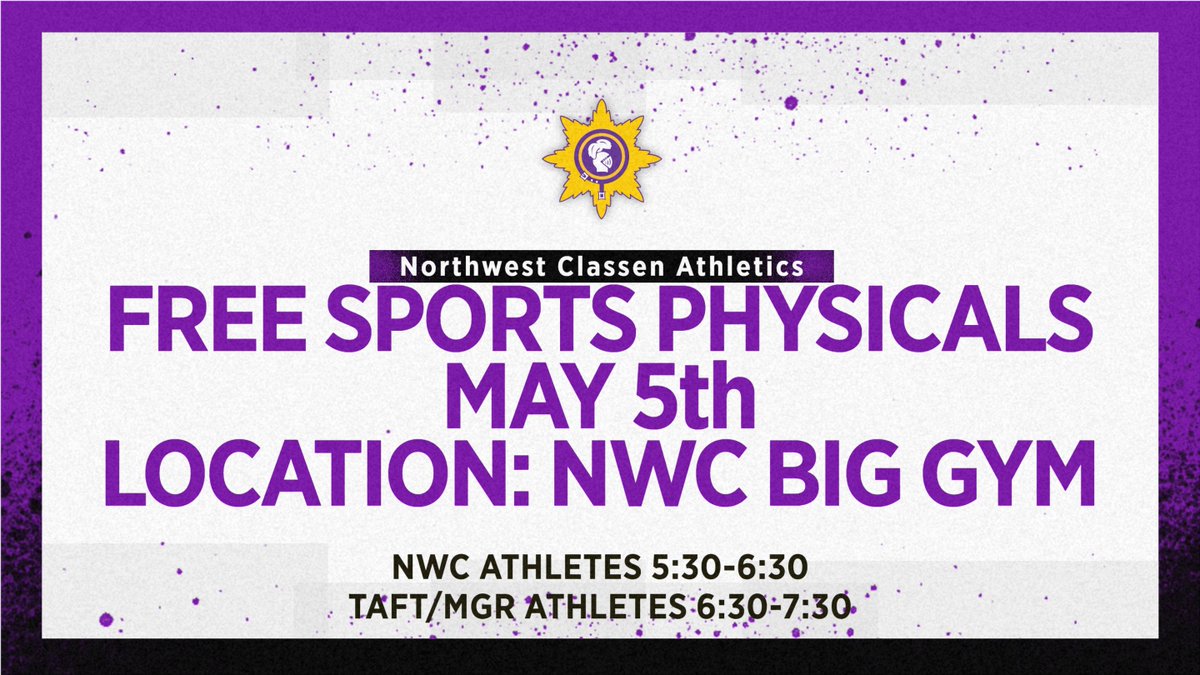 Northwest Classen Athletics

FREE SPORTS PHYSICALS
MAY 5th
LOCATION: NWC BIG GYM

NWC ATHLETES 5:30-6:30
TAFT/MGR ATHLETES 6:30-7:30